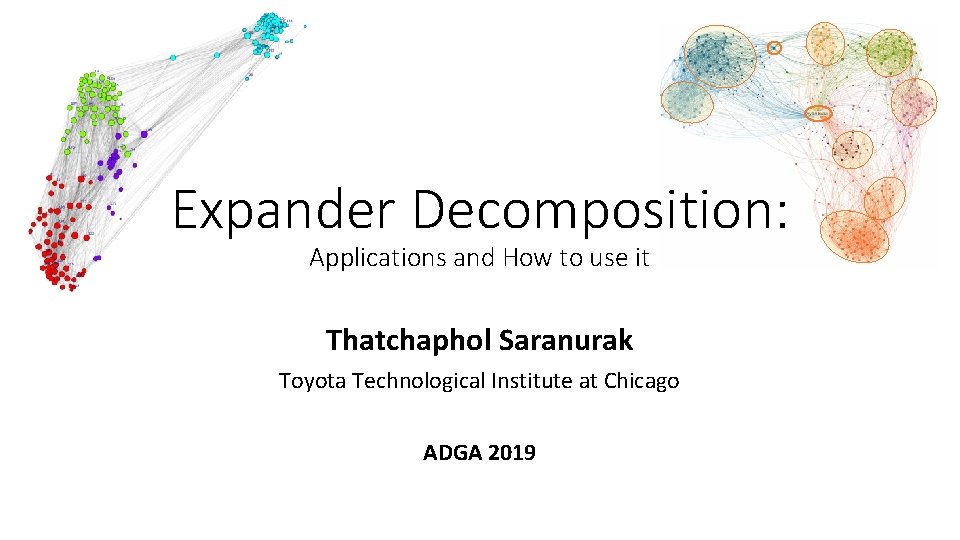 Expander Decomposition:

Applications and How to use it

Thatchaphol Saranurak

Toyota Technological Institute at Chicago

ADGA 2019